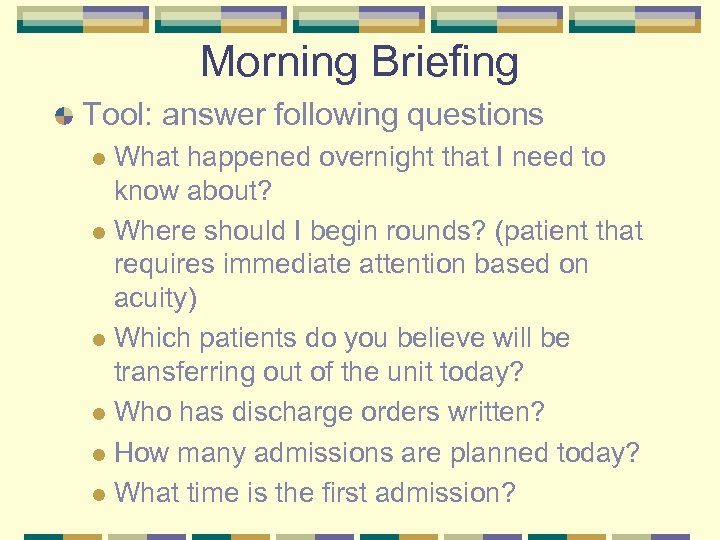 Morning Briefing

Tool: answer following questions

What happened overnight that I need to know about?

Where should I begin rounds? (patient that requires immediate attention based on acuity)

Which patients do you believe will be transferring out of the unit today?

Who has discharge orders written?

How many admissions are planned today?

What time is the first admission?